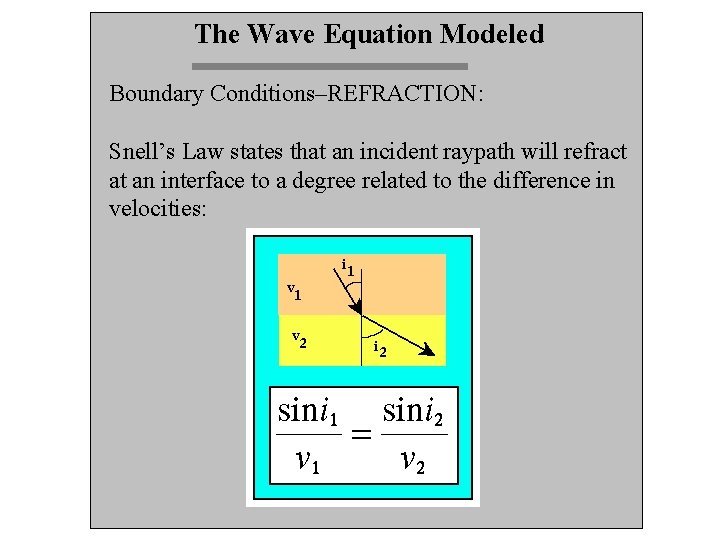 The Wave Equation Modeled

Boundary Conditions–REFRACTION:

Snell’s Law states that an incident raypath will refract at an interface to a degree related to the difference in velocities:

$i_1$

$v_1$

$v_2$

$i_2$

$\frac{\sin i_1}{v_1} = \frac{\sin i_2}{v_2}$